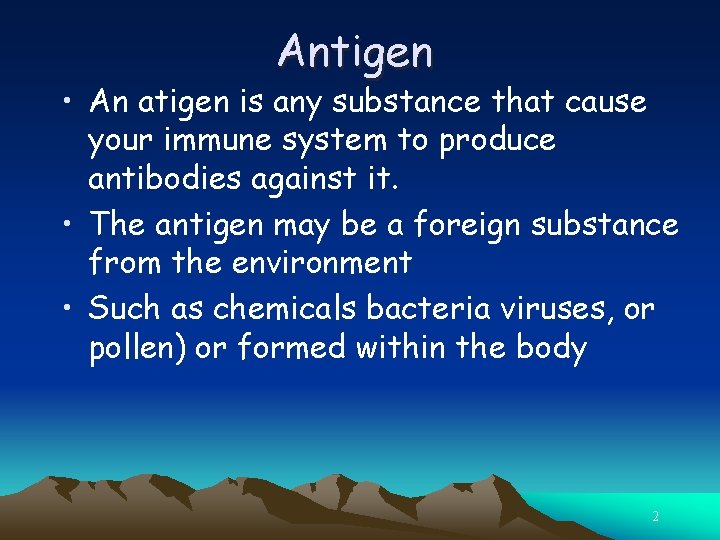 Antigen

• An atigen is any substance that cause your immune system to produce antibodies against it.

• The antigen may be a foreign substance from the environment

• Such as chemicals bacteria viruses, or pollen) or formed within the body

2